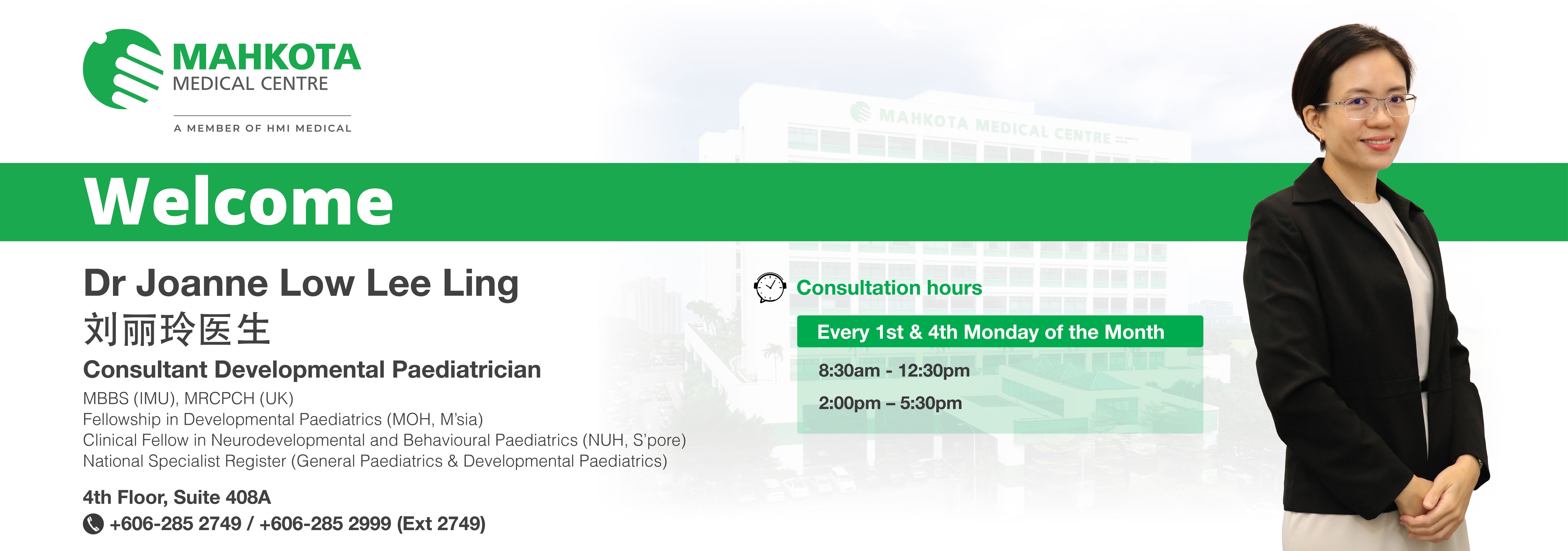 MAHKOTA
MEDICAL CENTRE
A MEMBER OF HMI MEDICAL

MAHKOTA MEDICAL CENTRE

Welcome

Dr Joanne Low Lee Ling
刘丽玲医生
Consultant Developmental Paediatrician
MBBS (IMU), MRCPCH (UK)
Fellowship in Developmental Paediatrics (MOH, M'sia)
Clinical Fellow in Neurodevelopmental and Behavioural Paediatrics (NUH, S'pore)
National Specialist Register (General Paediatrics & Developmental Paediatrics)

4th Floor, Suite 408A
+606-285 2749 / +606-285 2999 (Ext 2749)

Consultation hours
Every 1st & 4th Monday of the Month
8:30am - 12:30pm
2:00pm – 5:30pm